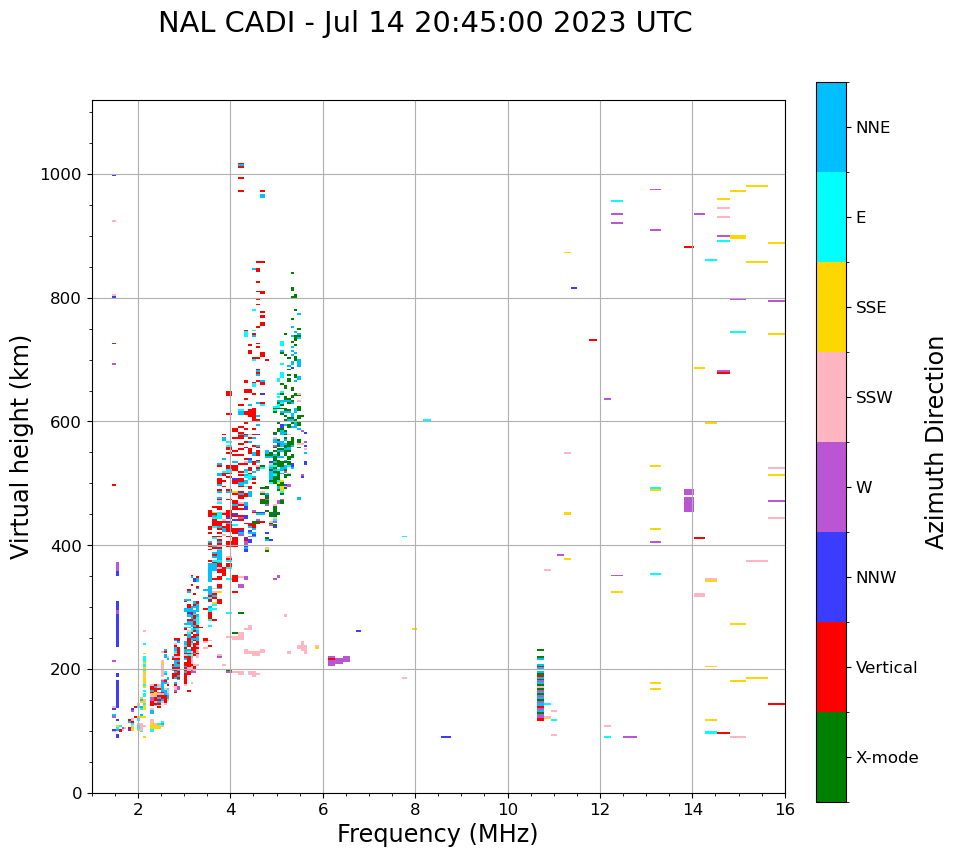 NAL CADI - Jul 14 20:45:00 2023 UTC

Virtual height (km)

1000
800
600
400
200
0

2
4
6
8
10
12
14
16

Frequency (MHz)

NNE
E
SSE
SSW
W
NNW
Vertical
X-mode

Azimuth Direction